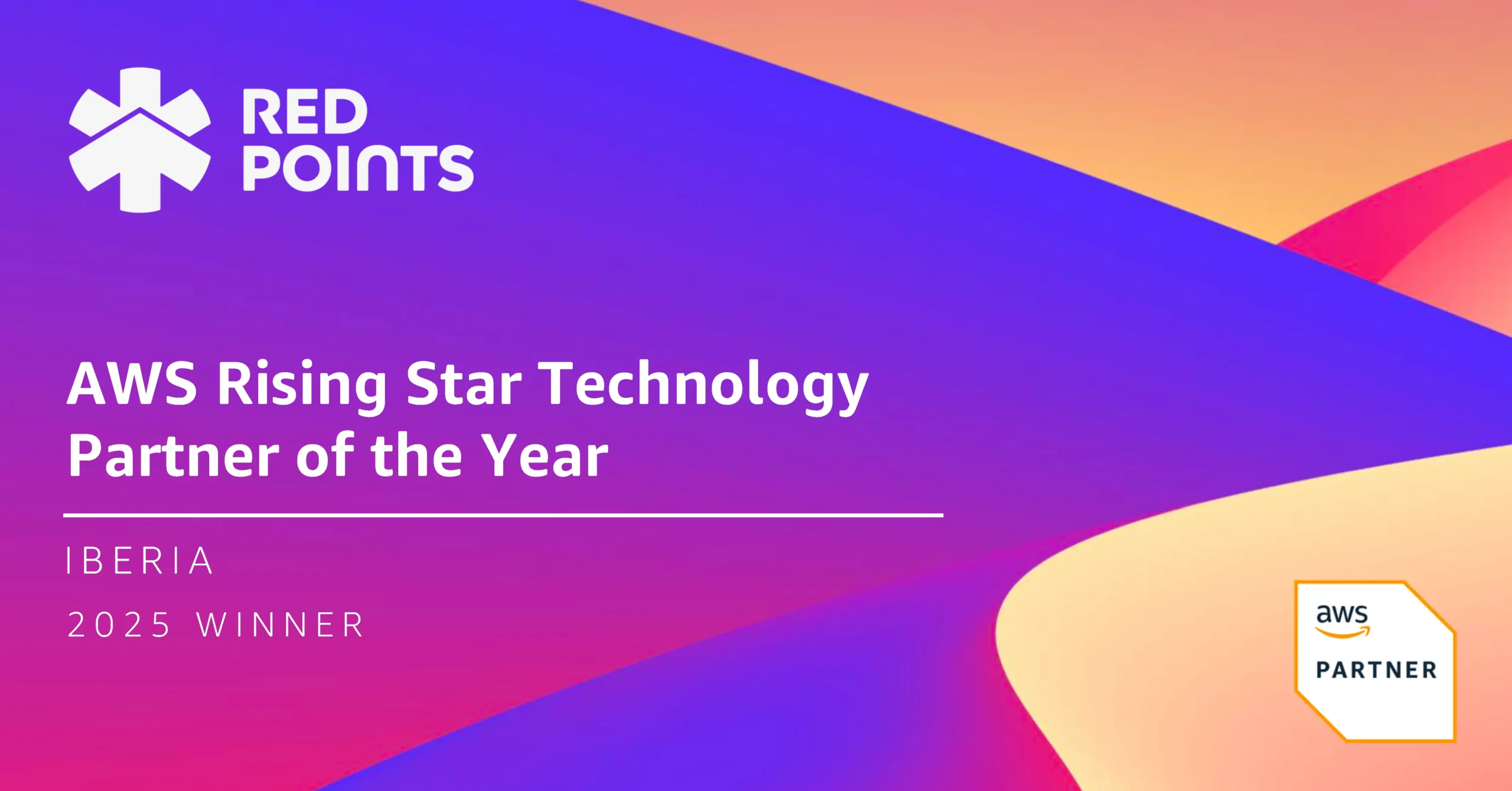 RED POINTS

AWS Rising Star Technology Partner of the Year

IBERIA

2025 WINNER

aws

PARTNER